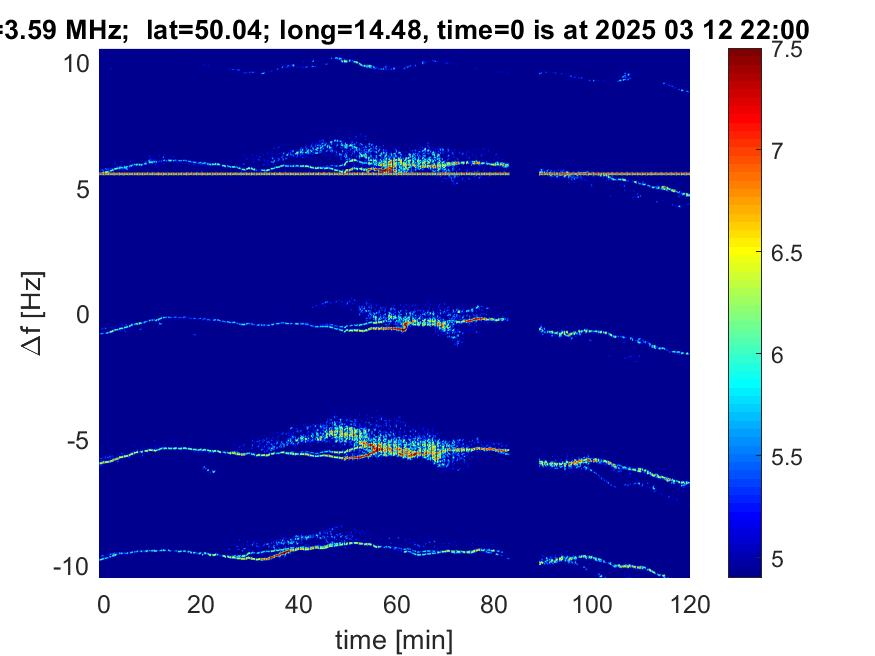 =3.59 MHz; lat=50.04; long=14.48, time=0 is at 2025 03 12 22:00

10
5
0
-5
-10

$\Delta$f [Hz]

0 20 40 60 80 100 120

time [min]

7.5
7
6.5
6
5.5
5